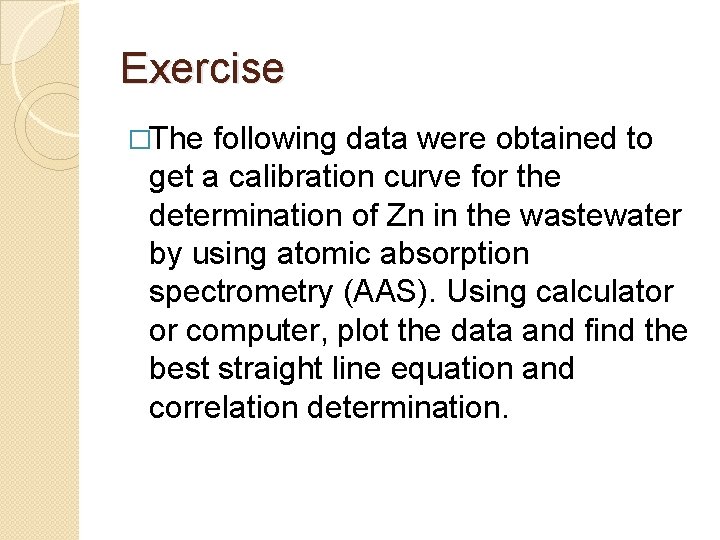 Exercise

□The following data were obtained to get a calibration curve for the determination of Zn in the wastewater by using atomic absorption spectrometry (AAS). Using calculator or computer, plot the data and find the best straight line equation and correlation determination.